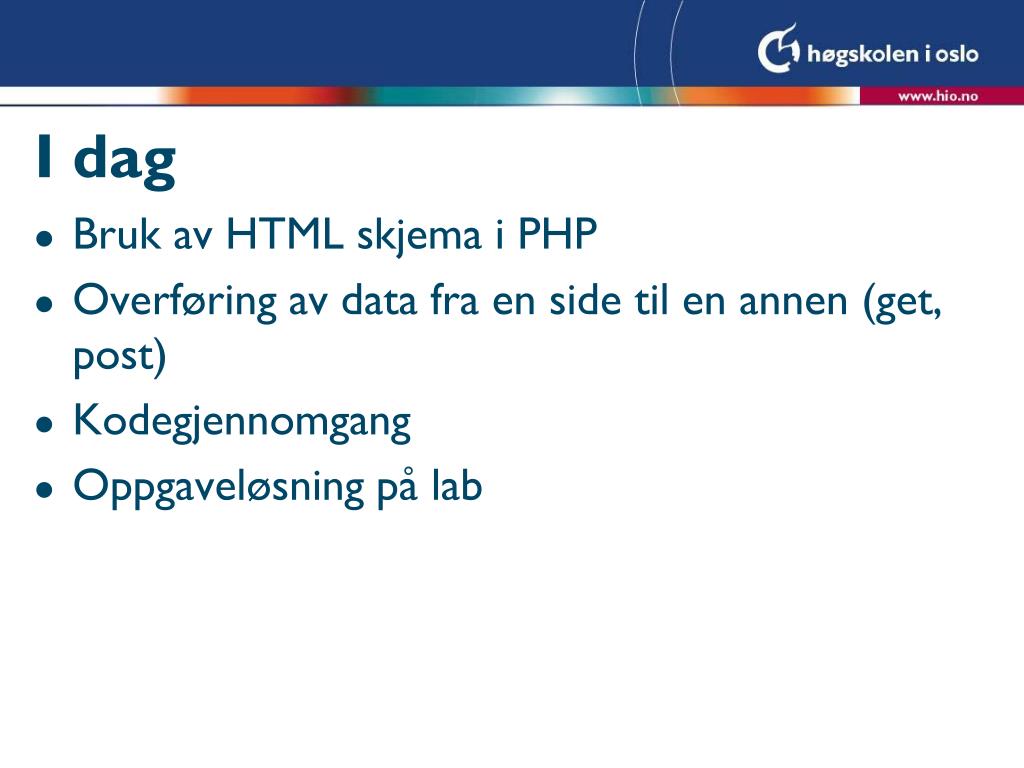 høgskolen i oslo

www.hio.no

I dag

- Bruk av HTML skjema i PHP
- Overføring av data fra en side til en annen (get, post)
- Kodegjennomgang
- Oppgaveløsning på lab